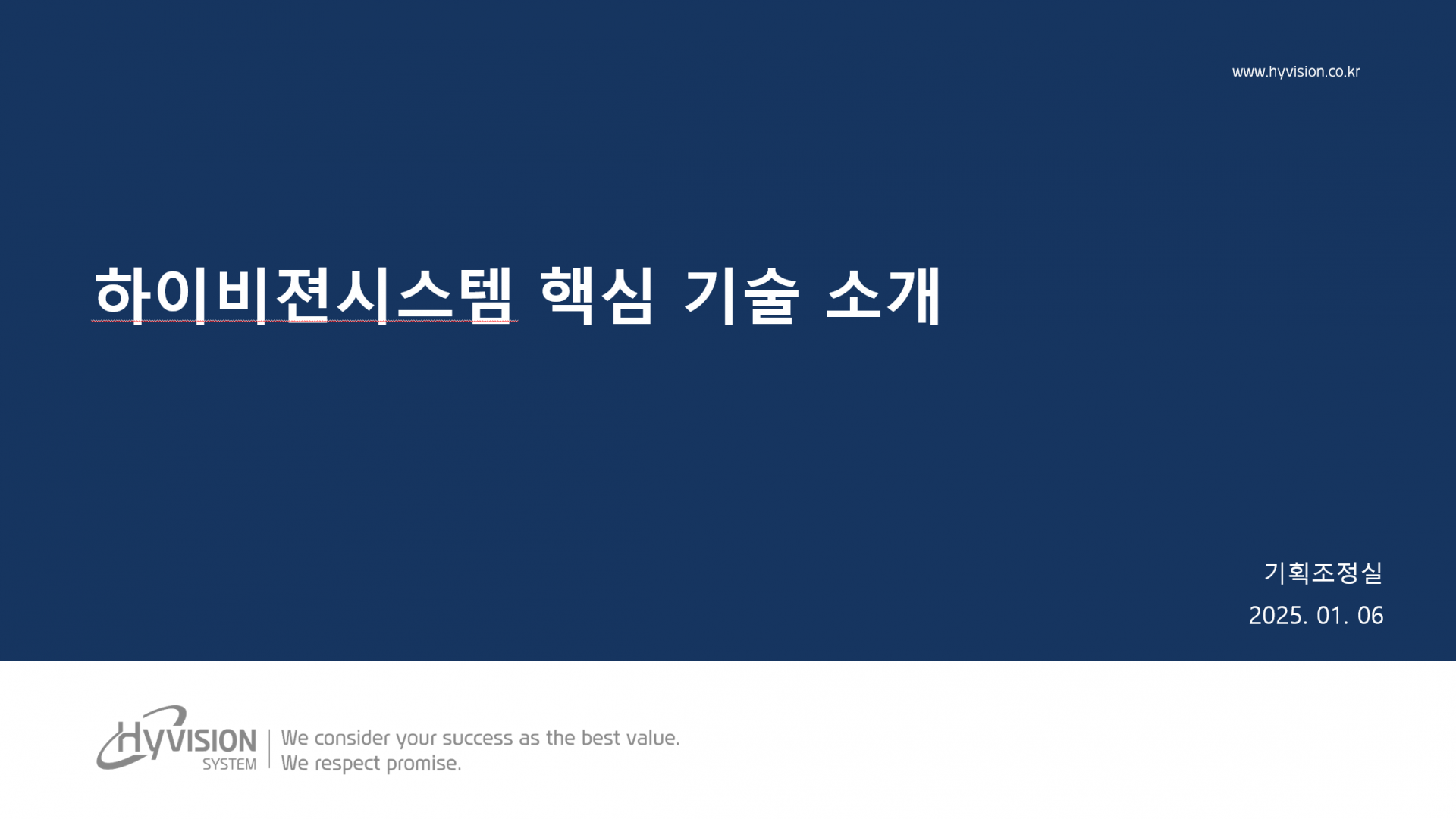 www.hyvision.co.kr

하이비젼시스템 핵심 기술 소개

기획조정실

2025. 01. 06

HyVISION SYSTEM

We consider your success as the best value.
We respect promise.